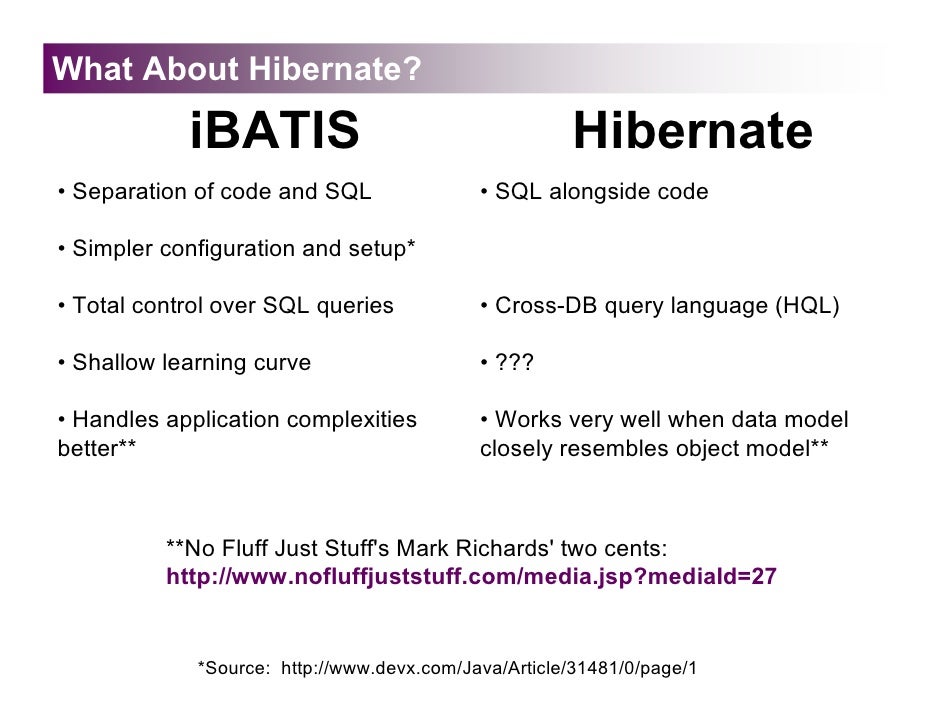 What About Hibernate?

iBATIS

• Separation of code and SQL

• Simpler configuration and setup*

• Total control over SQL queries

• Shallow learning curve

• Handles application complexities better**

Hibernate

• SQL alongside code

• Cross-DB query language (HQL)

• ???

• Works very well when data model closely resembles object model**

**No Fluff Just Stuff's Mark Richards' two cents: http://www.nofluffjuststuff.com/media.jsp?mediaId=27

*Source: http://www.devx.com/Java/Article/31481/0/page/1